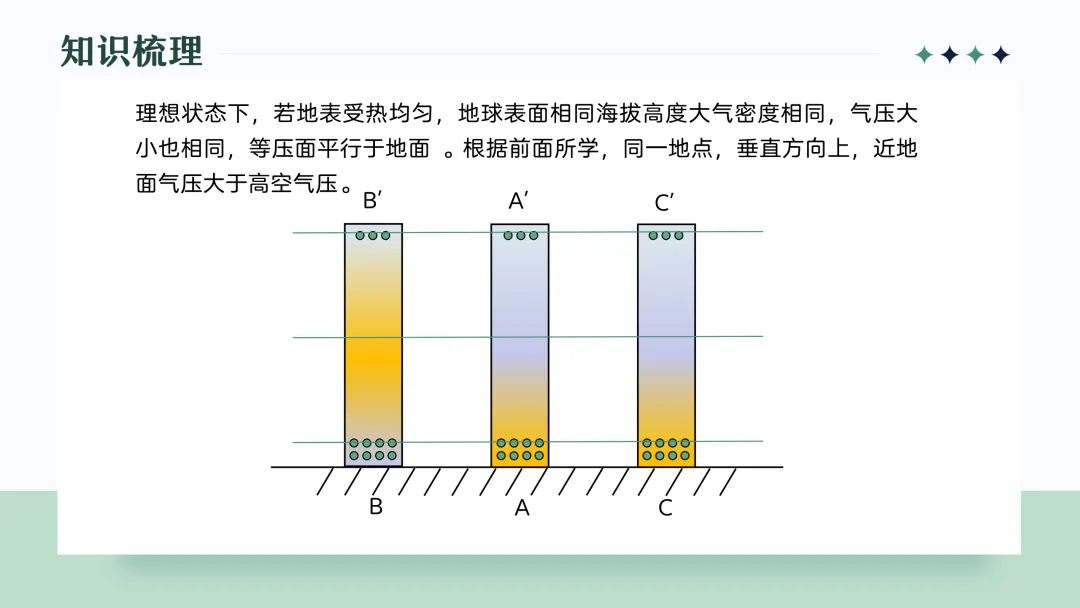 知识梳理

理想状态下，若地表受热均匀，地球表面相同海拔高度大气密度相同，气压大小也相同，等压面平行于地面 。根据前面所学，同一地点，垂直方向上，近地面气压大于高空气压。

B′

A′

C′

B

A

C